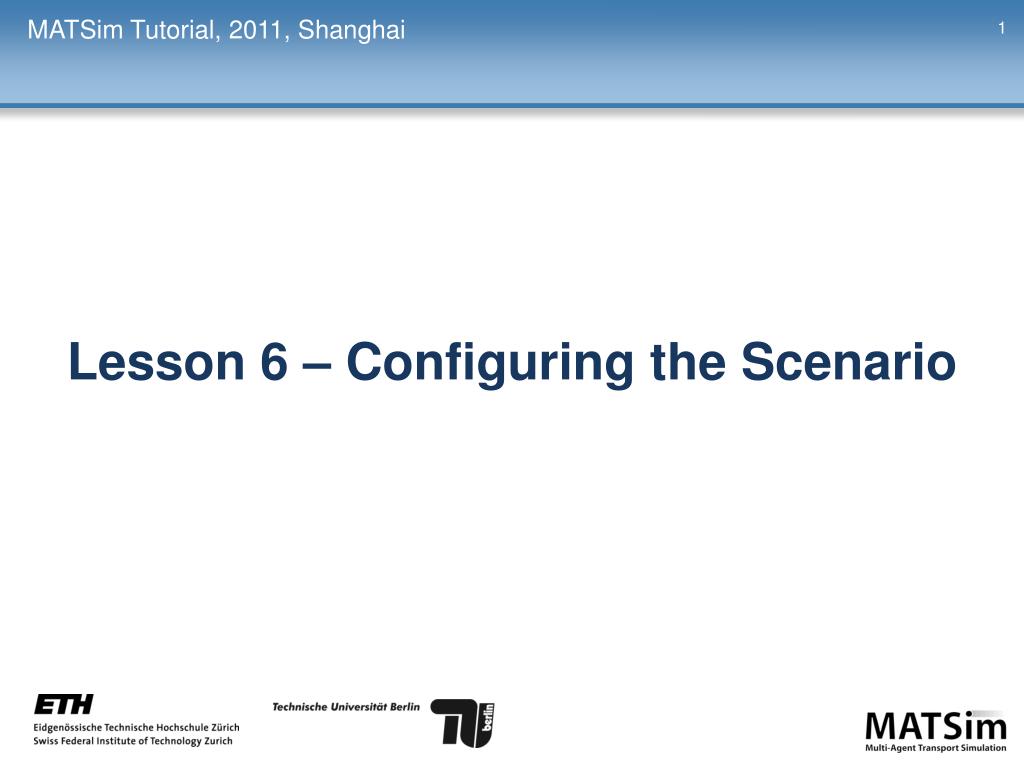 MATSim Tutorial, 2011, Shanghai

1

Lesson 6 – Configuring the Scenario

ETH
Eidgenössische Technische Hochschule Zürich
Swiss Federal Institute of Technology Zurich

Technische Universität Berlin

TU berlin

MATSim
Multi-Agent Transport Simulation